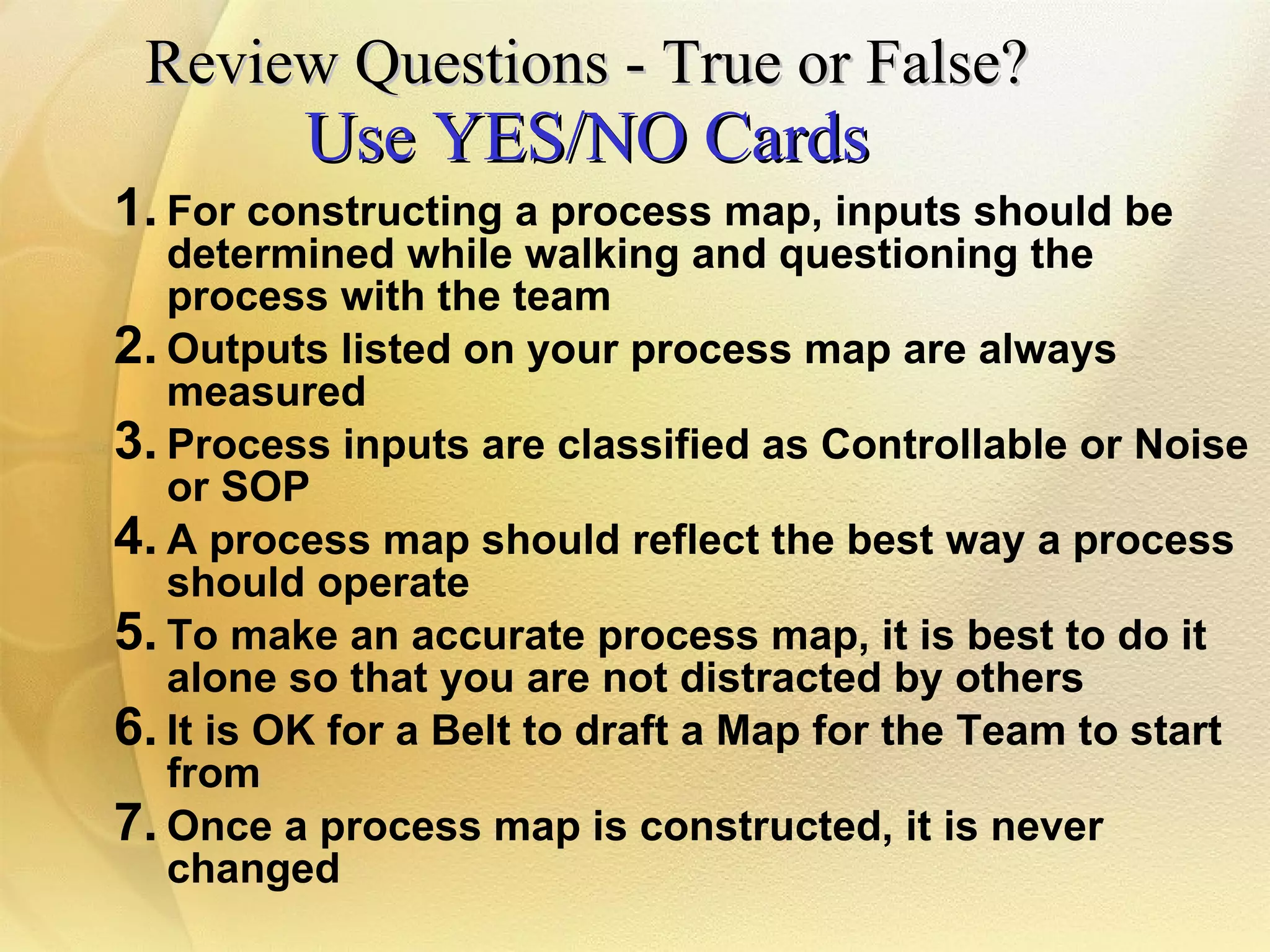 Review Questions - True or False?
Use YES/NO Cards

1. For constructing a process map, inputs should be determined while walking and questioning the process with the team
2. Outputs listed on your process map are always measured
3. Process inputs are classified as Controllable or Noise or SOP
4. A process map should reflect the best way a process should operate
5. To make an accurate process map, it is best to do it alone so that you are not distracted by others
6. It is OK for a Belt to draft a Map for the Team to start from
7. Once a process map is constructed, it is never changed